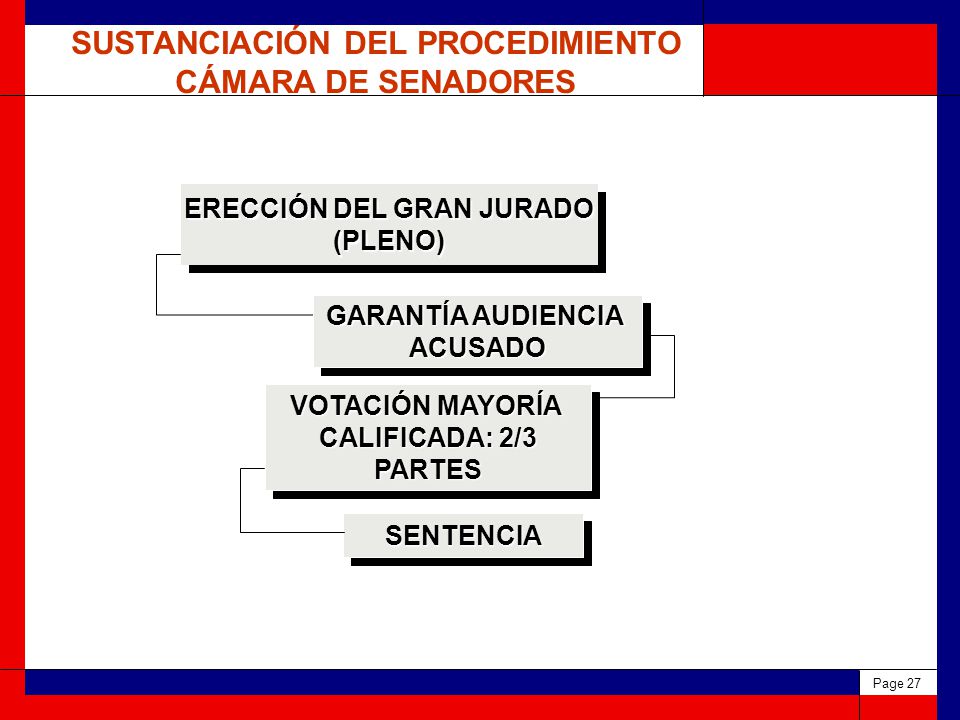 SUSTANCIACIÓN DEL PROCEDIMIENTO CÁMARA DE SENADORES

ERECCIÓN DEL GRAN JURADO (PLENO)

GARANTÍA AUDIENCIA ACUSADO

VOTACIÓN MAYORÍA CALIFICADA: 2/3 PARTES

SENTENCIA

Page 27